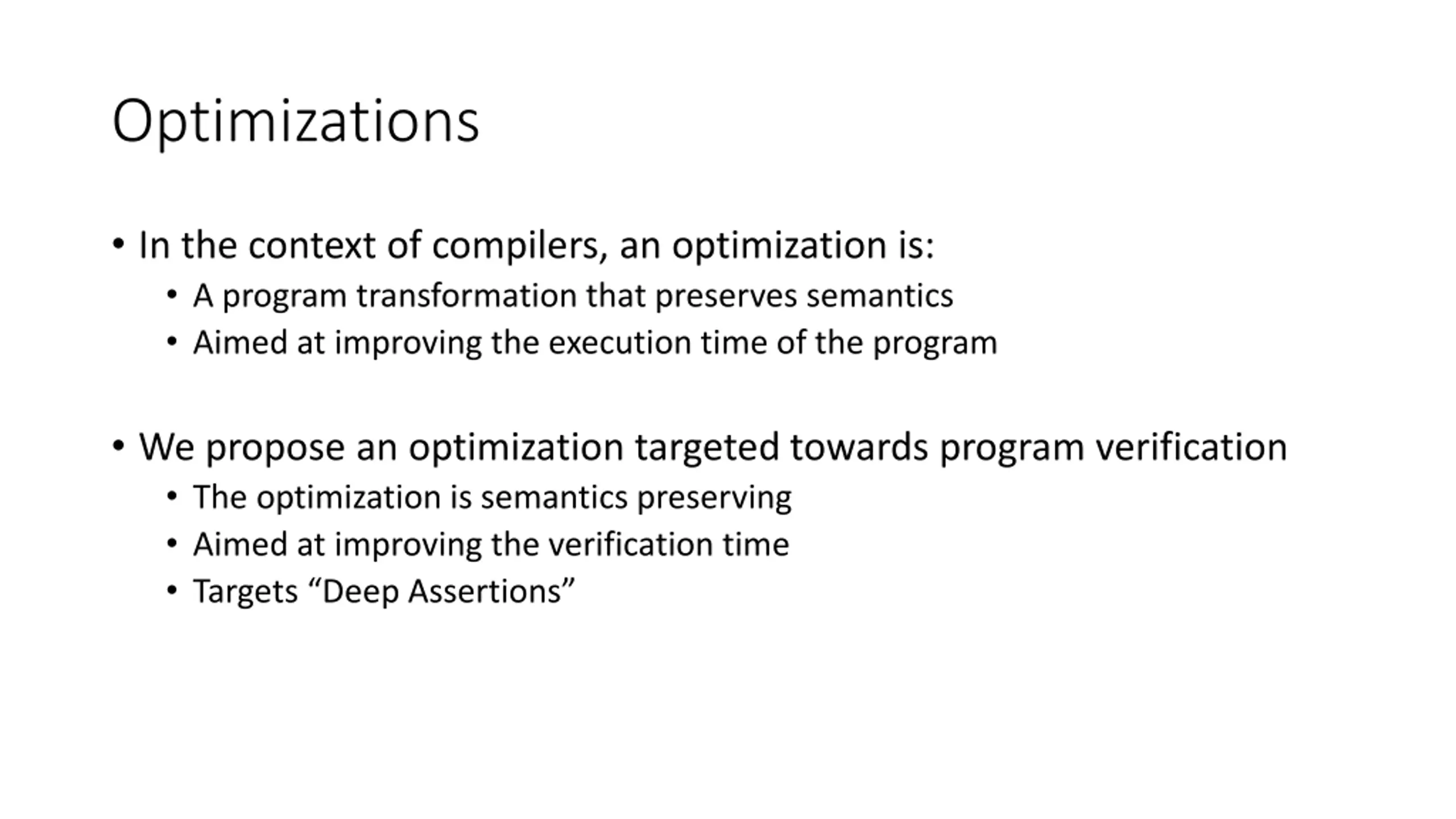 Optimizations

• In the context of compilers, an optimization is:
  • A program transformation that preserves semantics
  • Aimed at improving the execution time of the program

• We propose an optimization targeted towards program verification
  • The optimization is semantics preserving
  • Aimed at improving the verification time
  • Targets “Deep Assertions”